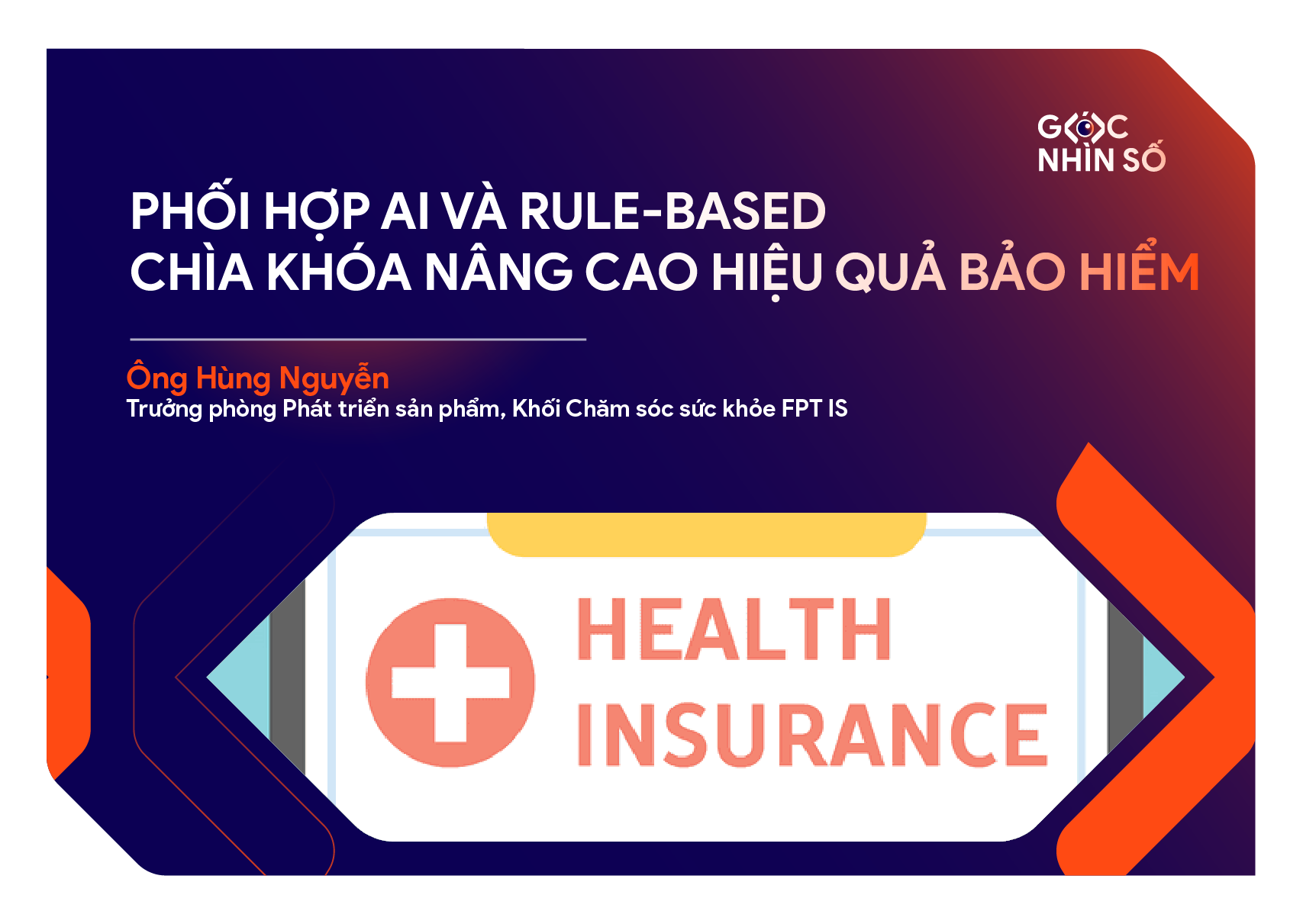 GÓC NHÌN SỐ

PHỐI HỢP AI VÀ RULE-BASED
CHÌA KHÓA NÂNG CAO HIỆU QUẢ BẢO HIỂM

Ông Hùng Nguyễn
Trưởng phòng Phát triển sản phẩm, Khối Chăm sóc sức khỏe FPT IS

HEALTH
INSURANCE